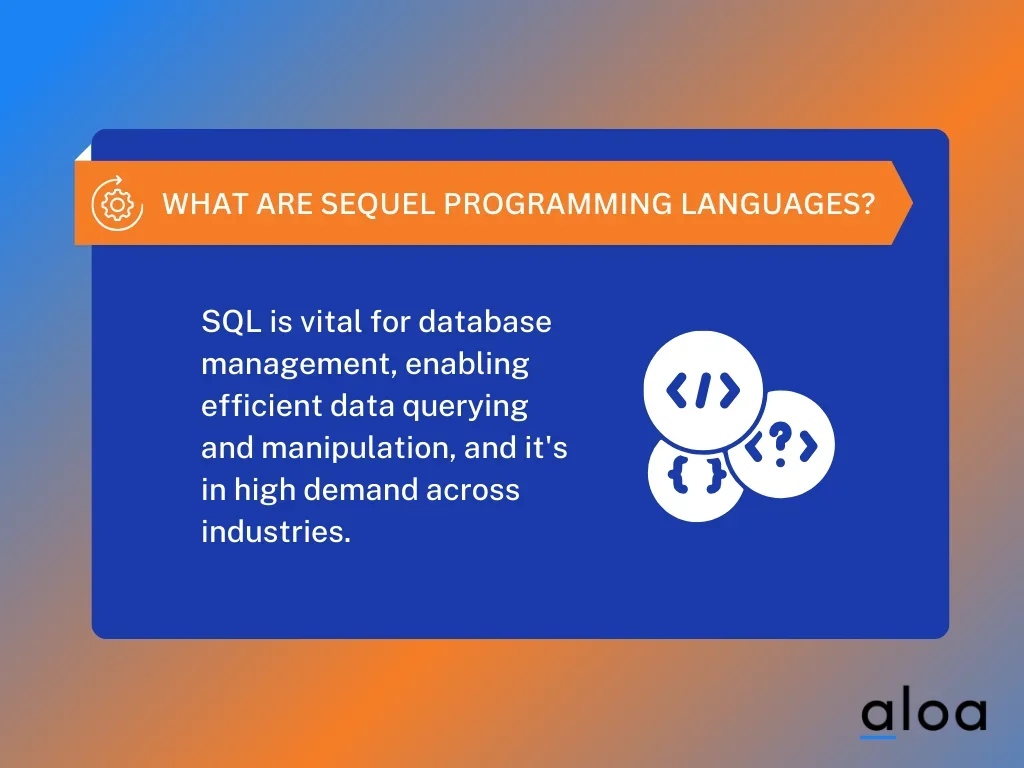 WHAT ARE SEQUEL PROGRAMMING LANGUAGES?

SQL is vital for database management, enabling efficient data querying and manipulation, and it's in high demand across industries.

</>

<?>

{ }

aloa